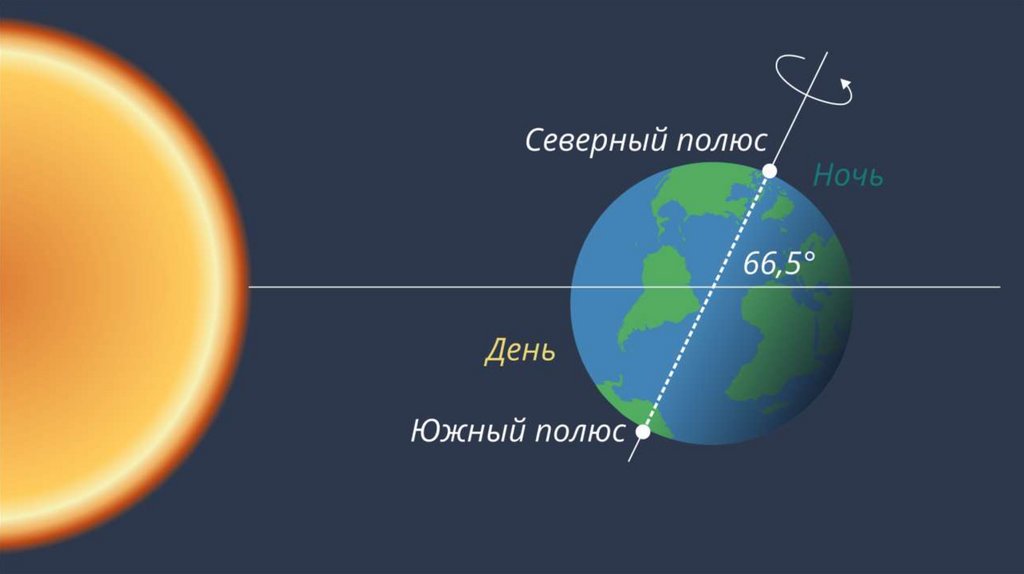 Северный полюс
Ночь
66,5°
День
Южный полюс